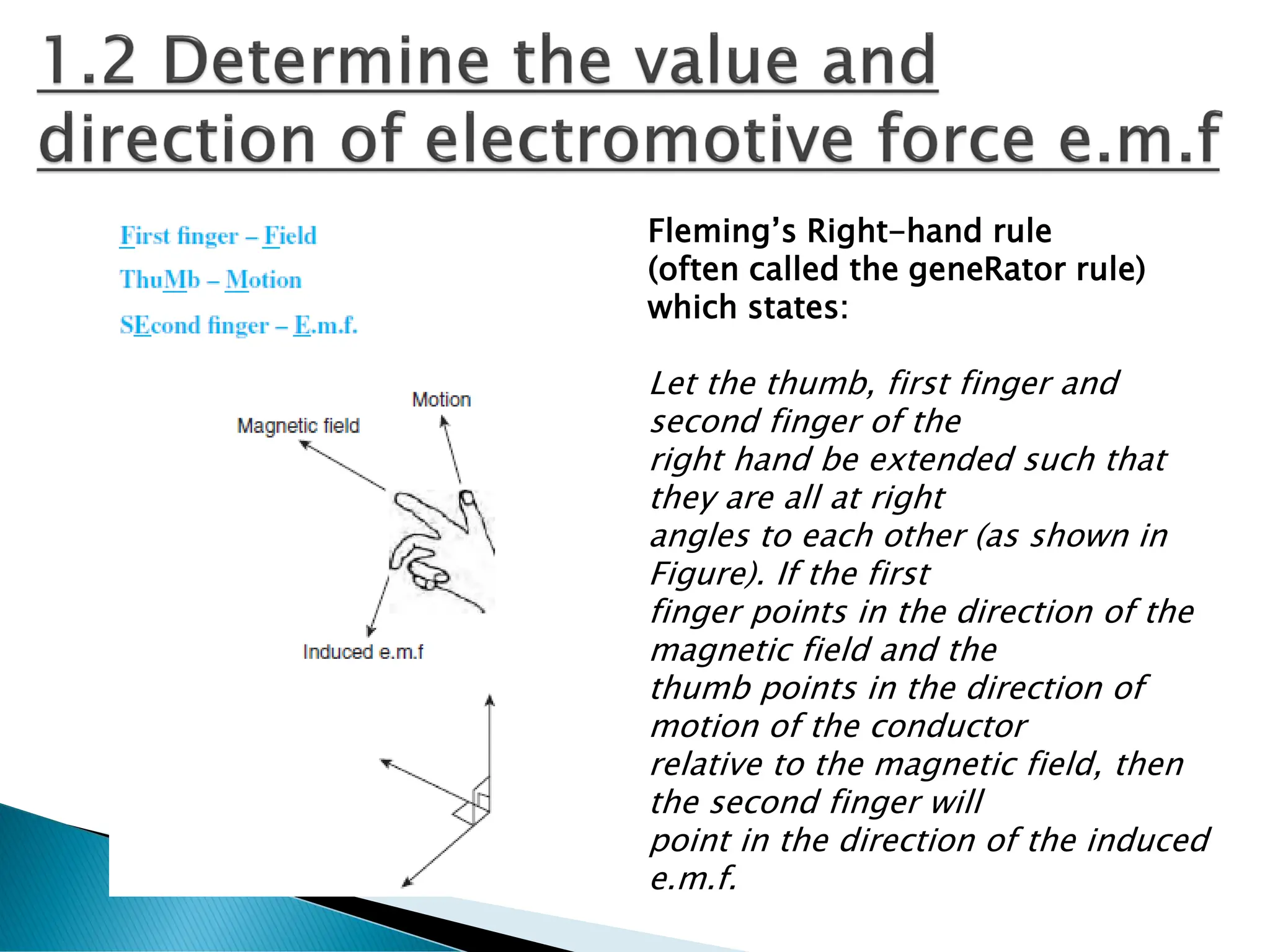 1.2 Determine the value and direction of electromotive force e.m.f

First finger – Field

ThuMb – Motion

SEcond finger – E.m.f.

Motion

Magnetic field

Induced e.m.f

Fleming's Right-hand rule (often called the geneRator rule) which states:

Let the thumb, first finger and second finger of the right hand be extended such that they are all at right angles to each other (as shown in Figure). If the first finger points in the direction of the magnetic field and the thumb points in the direction of motion of the conductor relative to the magnetic field, then the second finger will point in the direction of the induced e.m.f.